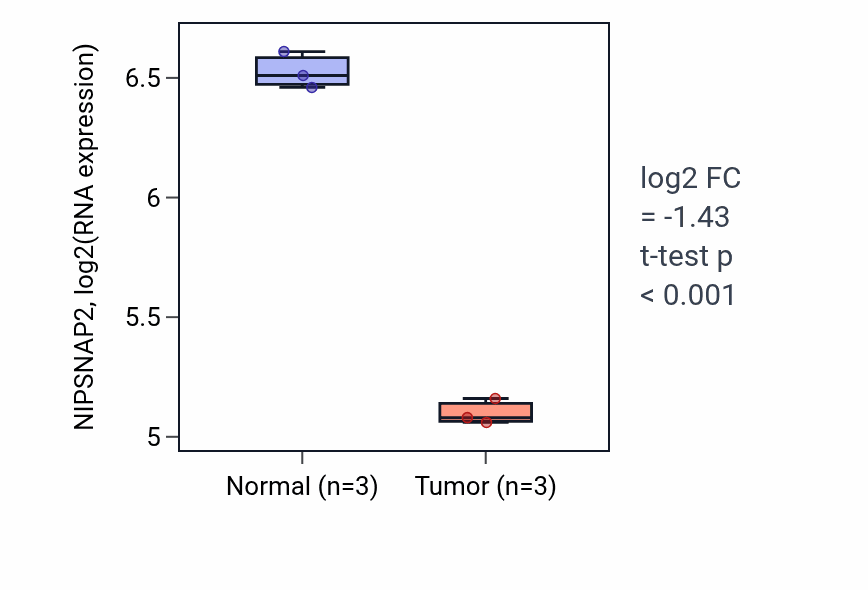 NIPSNAP2, log2(RNA expression)

6.5
6
5.5
5

Normal (n=3)
Tumor (n=3)

log2 FC
= -1.43
t-test p
< 0.001